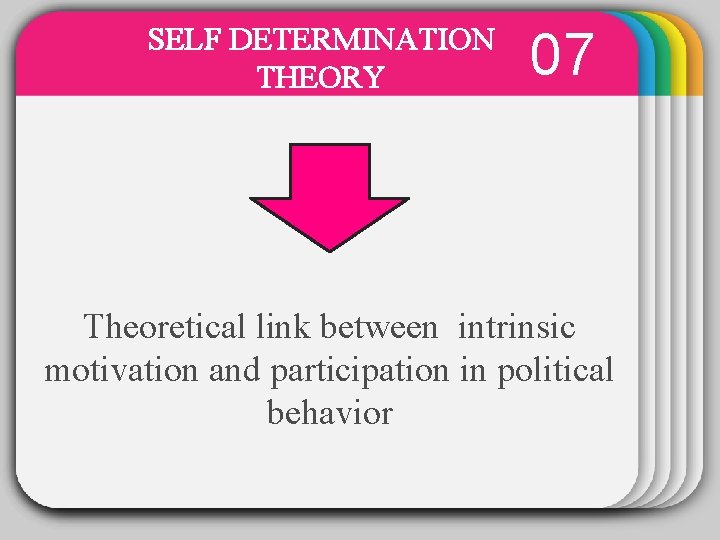 SELF DETERMINATION THEORY

07

Theoretical link between intrinsic motivation and participation in political behavior